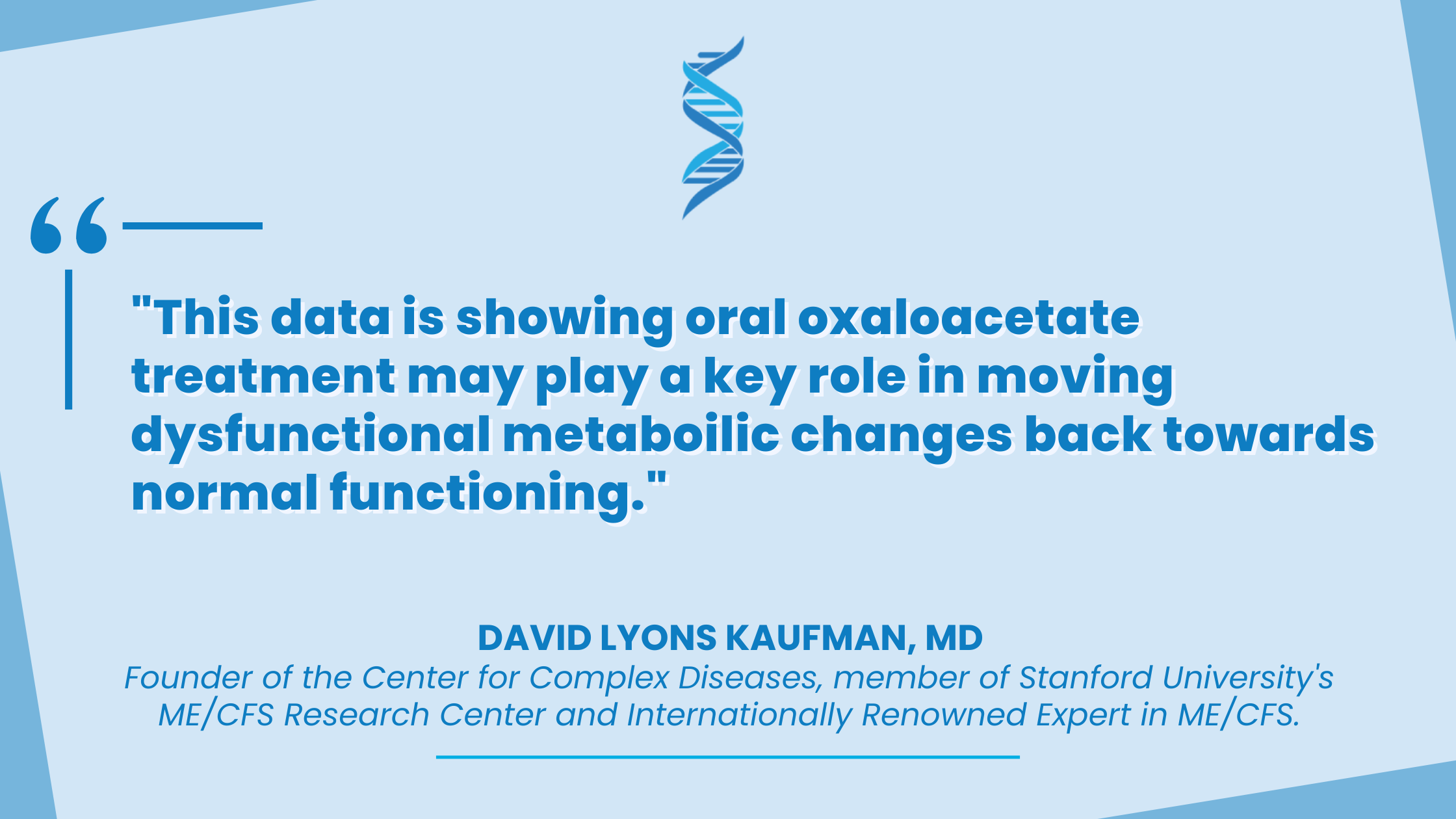 "This data is showing oral oxaloacetate treatment may play a key role in moving dysfunctional metaboilic changes back towards normal functioning."

DAVID LYONS KAUFMAN, MD
Founder of the Center for Complex Diseases, member of Stanford University's ME/CFS Research Center and Internationally Renowned Expert in ME/CFS.